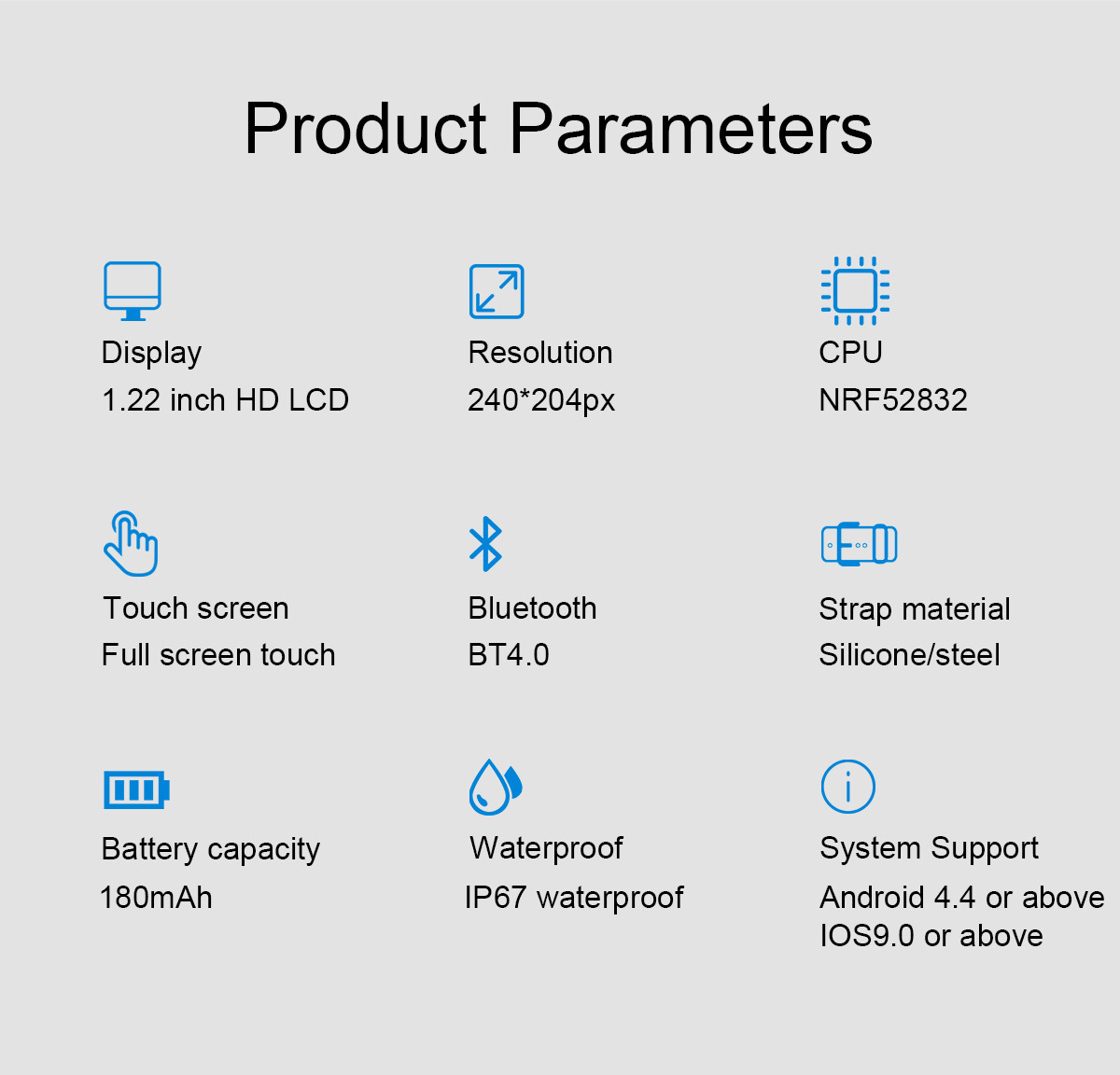 Product Parameters

Display
1.22 inch HD LCD

Resolution
240*204px

CPU
NRF52832

Touch screen
Full screen touch

Bluetooth
BT4.0

Strap material
Silicone/steel

Battery capacity
180mAh

Waterproof
IP67 waterproof

System Support
Android 4.4 or above
IOS9.0 or above